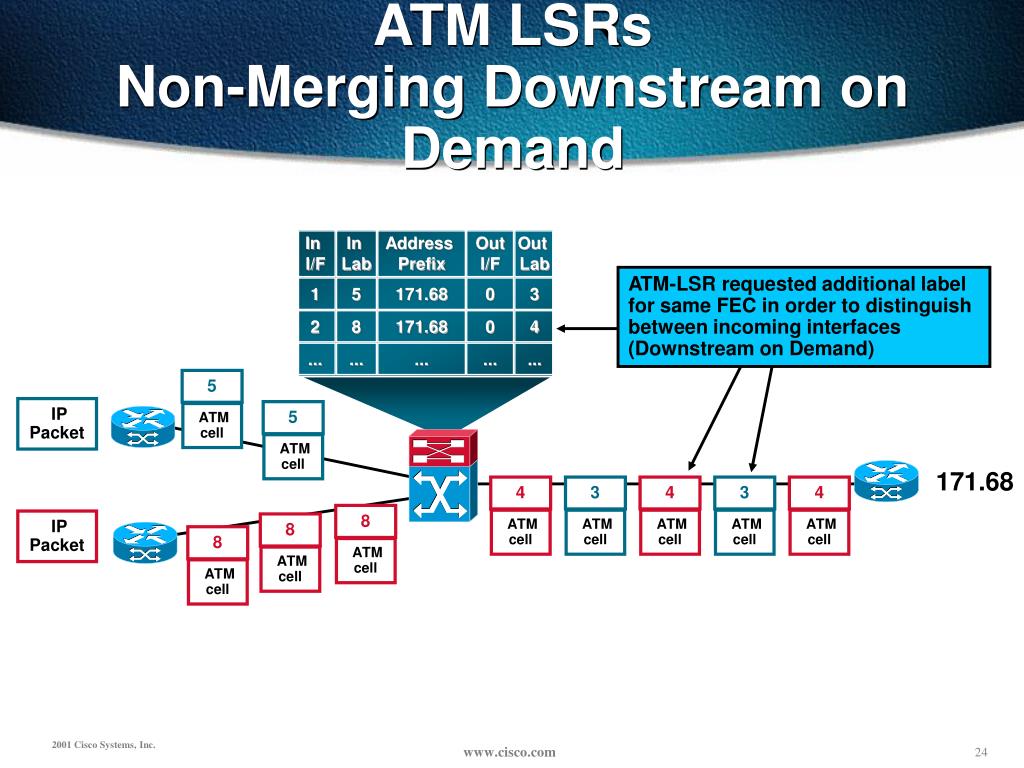 ATM LSRs
Non-Merging Downstream on Demand

| In I/F | In Lab | Address Prefix | Out I/F | Out Lab |
|---|---|---|---|---|
| 1 | 5 | 171.68 | 0 | 3 |
| 2 | 8 | 171.68 | 0 | 4 |
| ... | ... | ... | ... | ... |

ATM-LSR requested additional label for same FEC in order to distinguish between incoming interfaces (Downstream on Demand)

IP Packet

5
ATM cell

5
ATM cell

IP Packet

8
ATM cell

8
ATM cell

8
ATM cell

4
ATM cell

3
ATM cell

4
ATM cell

3
ATM cell

4
ATM cell

171.68

2001 Cisco Systems, Inc.

www.cisco.com

24